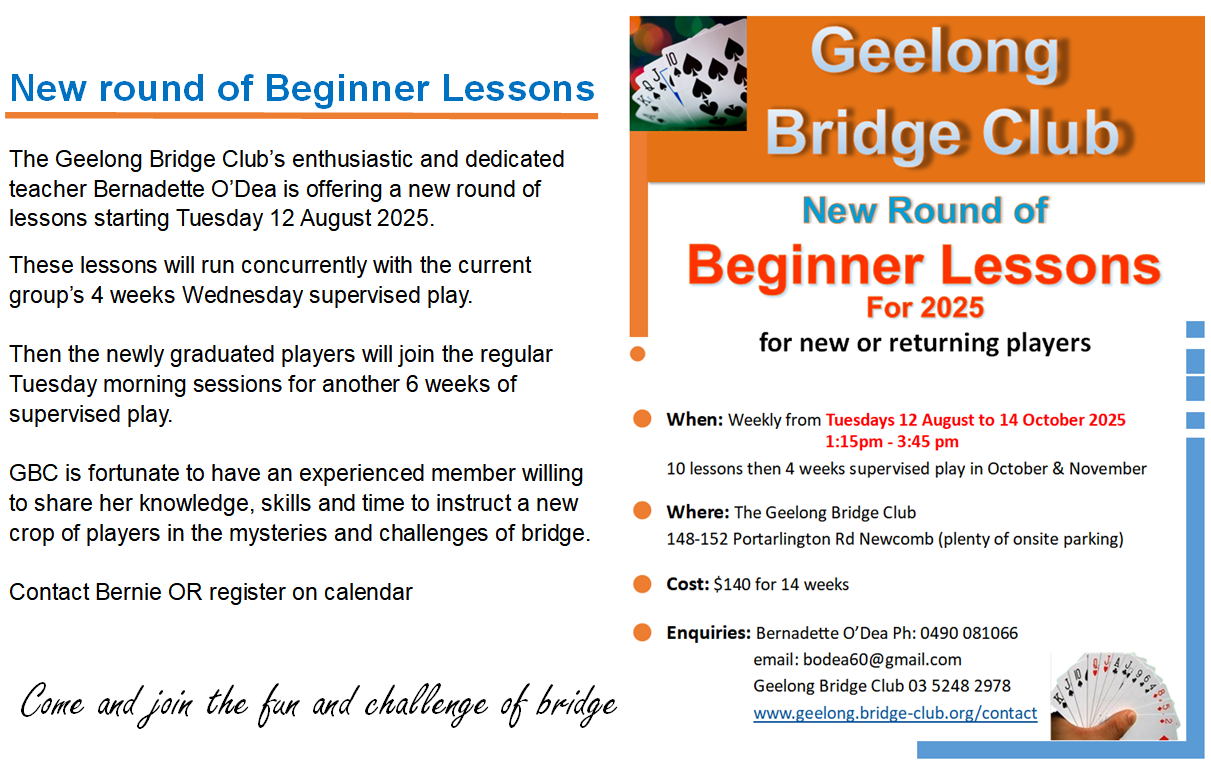 New round of Beginner Lessons

The Geelong Bridge Club's enthusiastic and dedicated teacher Bernadette O'Dea is offering a new round of lessons starting Tuesday 12 August 2025.

These lessons will run concurrently with the current group's 4 weeks Wednesday supervised play.

Then the newly graduated players will join the regular Tuesday morning sessions for another 6 weeks of supervised play.

GBC is fortunate to have an experienced member willing to share her knowledge, skills and time to instruct a new crop of players in the mysteries and challenges of bridge.

Contact Bernie OR register on calendar

Come and join the fun and challenge of bridge

Geelong Bridge Club

New Round of
Beginner Lessons
For 2025
for new or returning players

When: Weekly from Tuesdays 12 August to 14 October 2025
1:15pm - 3:45 pm
10 lessons then 4 weeks supervised play in October & November

Where: The Geelong Bridge Club
148-152 Portarlington Rd Newcomb (plenty of onsite parking)

Cost: $140 for 14 weeks

Enquiries: Bernadette O'Dea Ph: 0490 081066
email: bodea60@gmail.com
Geelong Bridge Club 03 5248 2978
www.geelong.bridge-club.org/contact